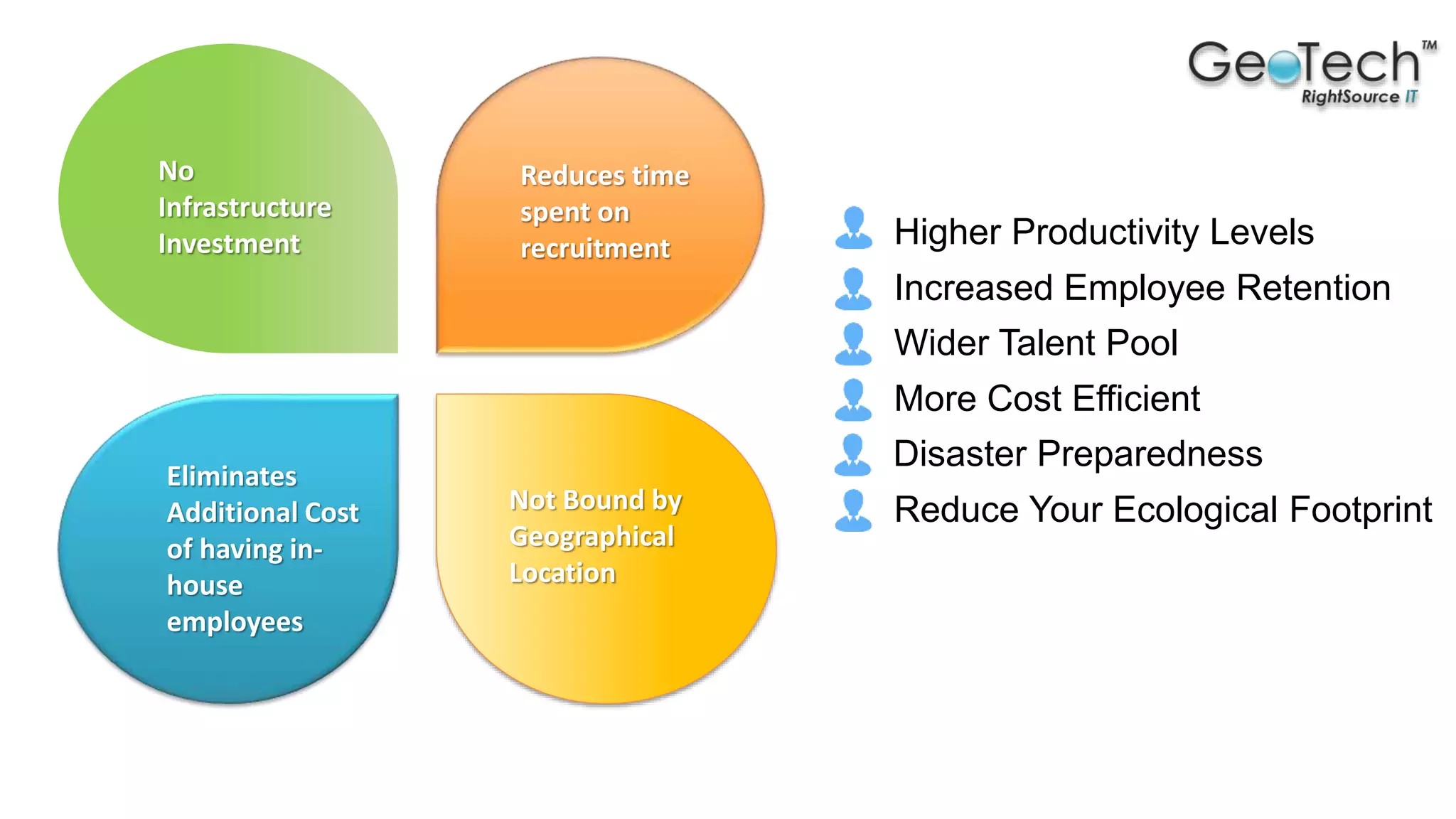 GeoTech™
RightSource IT

No Infrastructure Investment

Reduces time spent on recruitment

Eliminates Additional Cost of having in-house employees

Not Bound by Geographical Location

Higher Productivity Levels
Increased Employee Retention
Wider Talent Pool
More Cost Efficient
Disaster Preparedness
Reduce Your Ecological Footprint